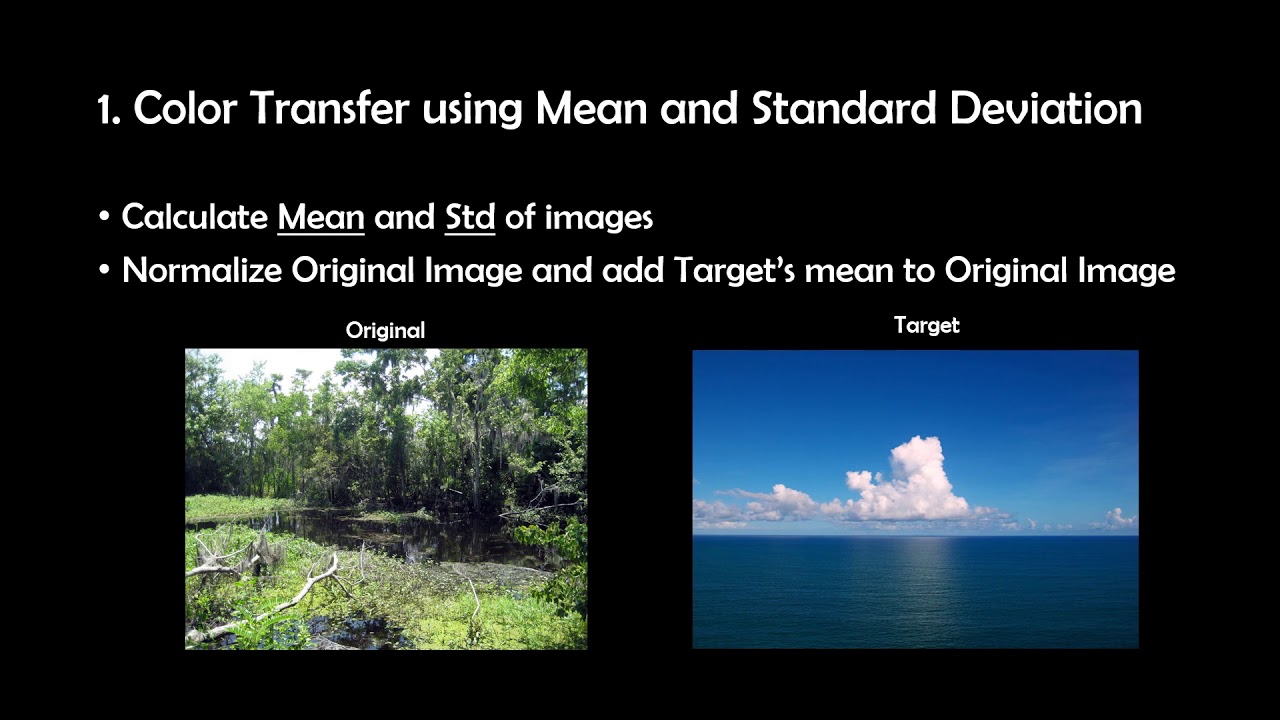 1. Color Transfer using Mean and Standard Deviation

• Calculate Mean and Std of images
• Normalize Original Image and add Target's mean to Original Image

Original

Target